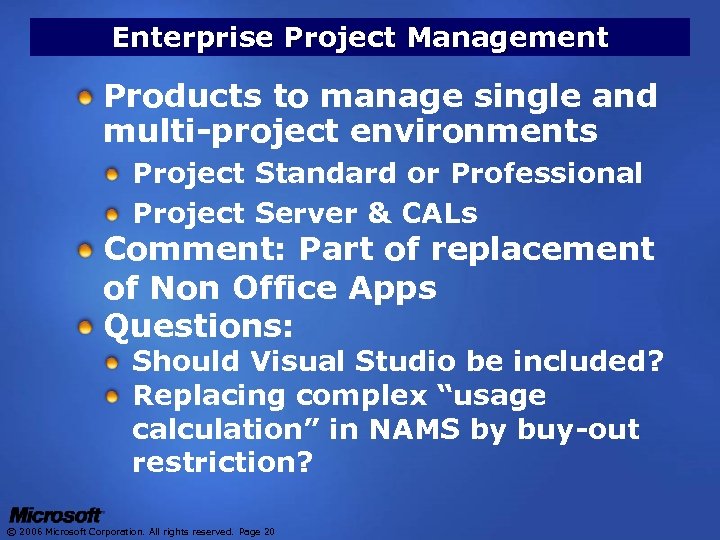 Enterprise Project Management

Products to manage single and multi-project environments

Project Standard or Professional

Project Server & CALs

Comment: Part of replacement of Non Office Apps

Questions:

Should Visual Studio be included?

Replacing complex “usage calculation” in NAMS by buy-out restriction?

Microsoft

© 2006 Microsoft Corporation. All rights reserved. Page 20